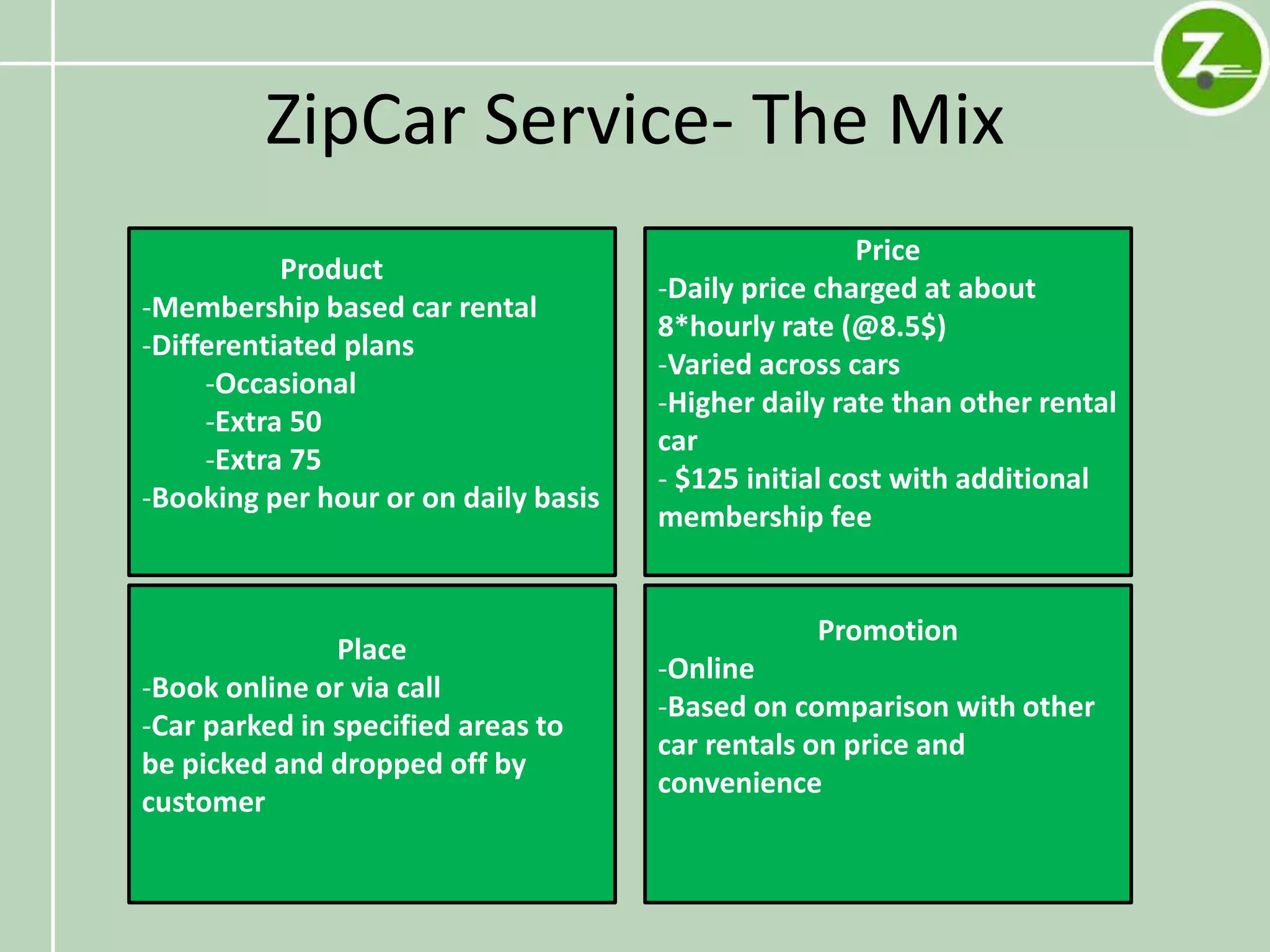 Z

ZipCar Service- The Mix

Product
-Membership based car rental
-Differentiated plans
-Occasional
-Extra 50
-Extra 75
-Booking per hour or on daily basis

Price
-Daily price charged at about 8*hourly rate (@8.5$)
-Varied across cars
-Higher daily rate than other rental car
- $125 initial cost with additional membership fee

Place
-Book online or via call
-Car parked in specified areas to be picked and dropped off by customer

Promotion
-Online
-Based on comparison with other car rentals on price and convenience